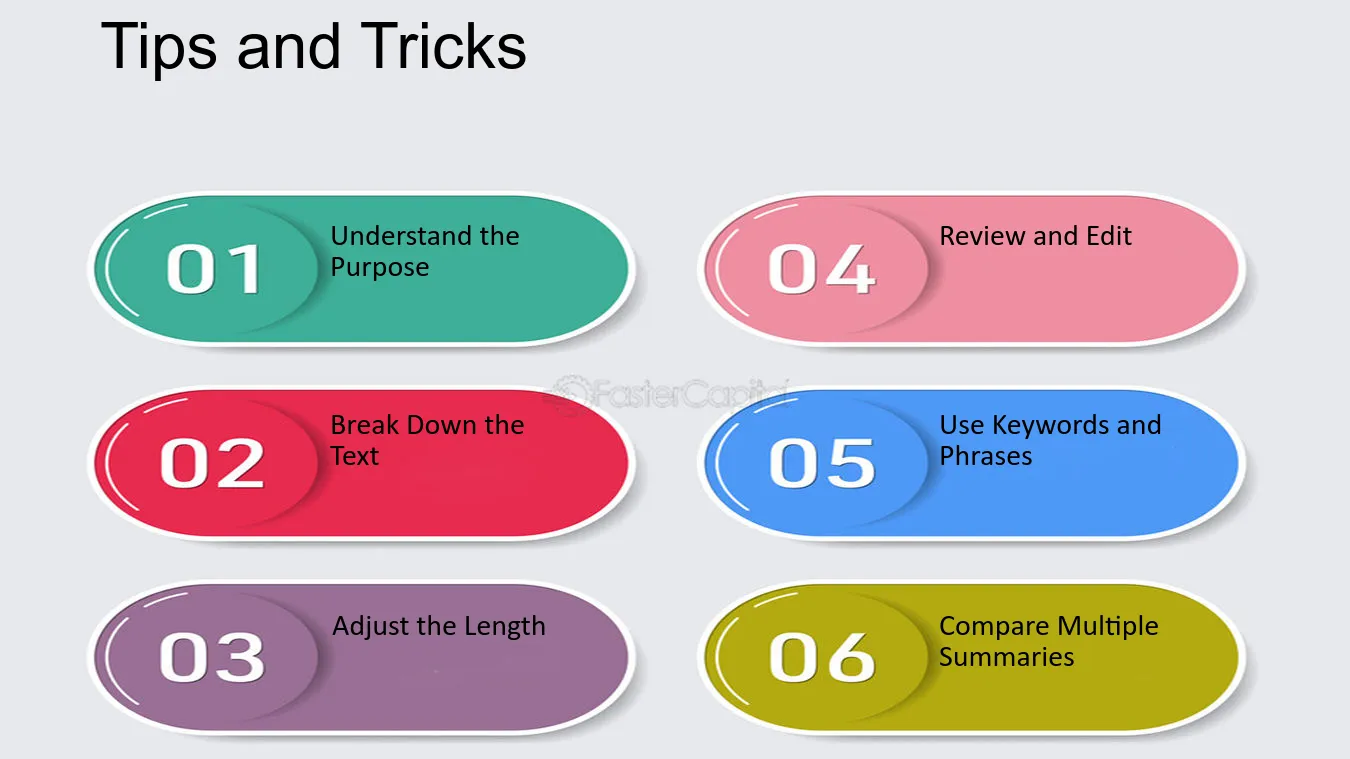 Tips and Tricks

01
Understand the Purpose

02
Break Down the Text

03
Adjust the Length

04
Review and Edit

05
Use Keywords and Phrases

06
Compare Multiple Summaries

FasterCapital